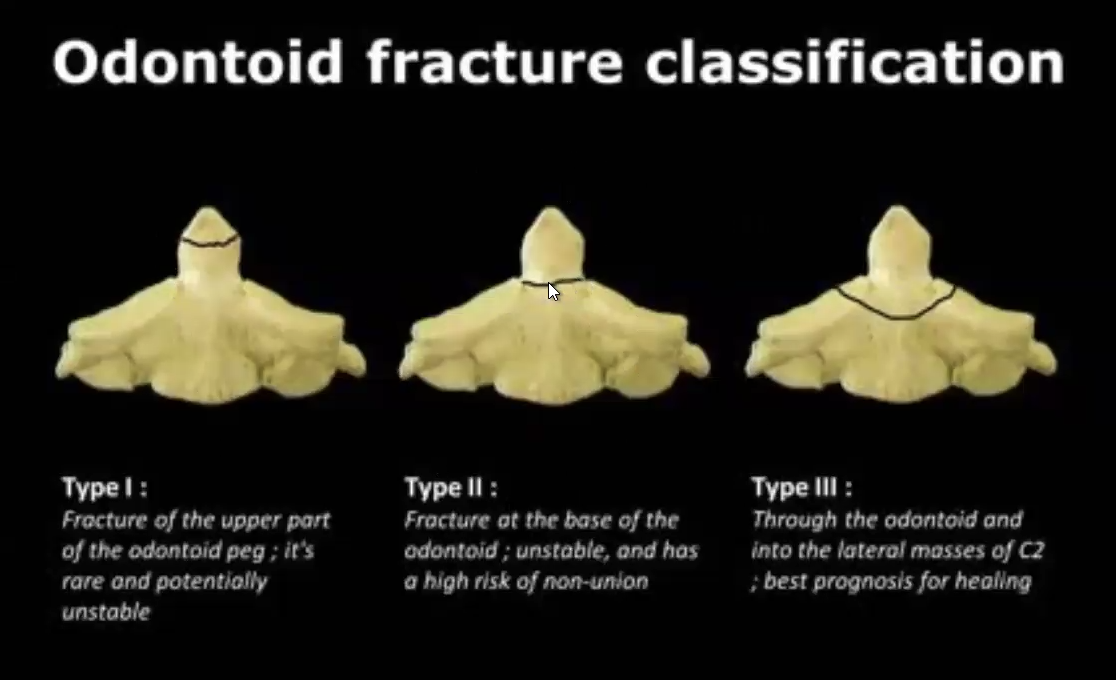 Odontoid fracture classification

Type I :
Fracture of the upper part of the odontoid peg ; it's rare and potentially unstable

Type II :
Fracture at the base of the odontoid ; unstable, and has a high risk of non-union

Type III :
Through the odontoid and into the lateral masses of C2 ; best prognosis for healing